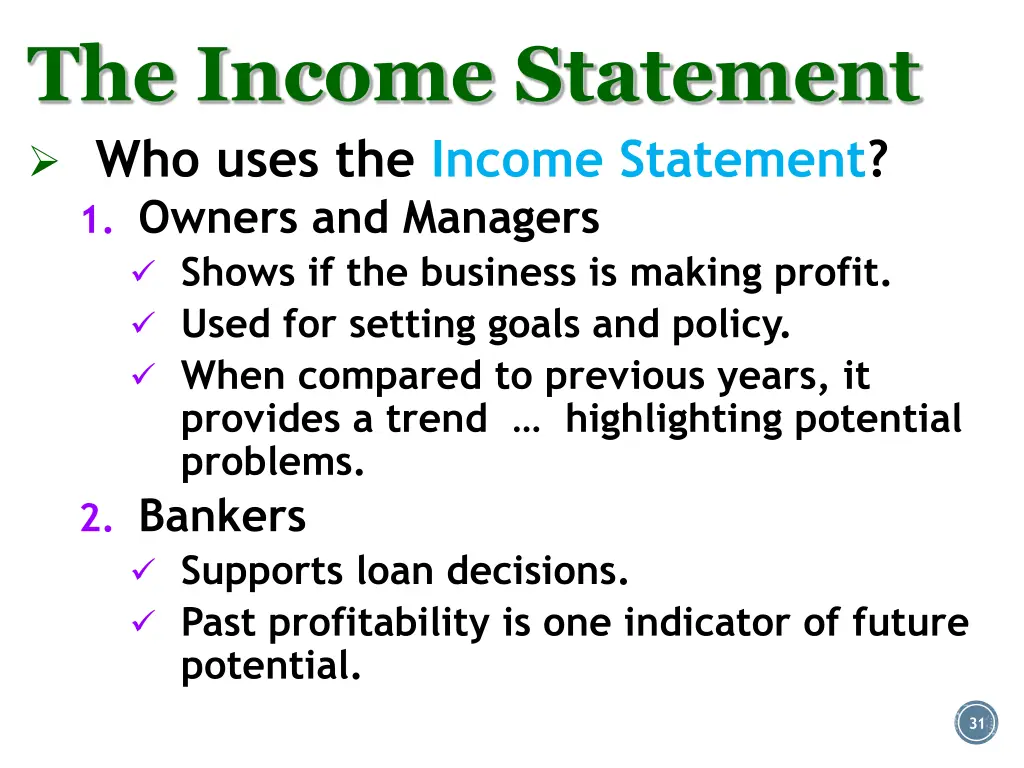 The Income Statement

➢ Who uses the Income Statement?

1. Owners and Managers
✓ Shows if the business is making profit.
✓ Used for setting goals and policy.
✓ When compared to previous years, it provides a trend … highlighting potential problems.

2. Bankers
✓ Supports loan decisions.
✓ Past profitability is one indicator of future potential.

31